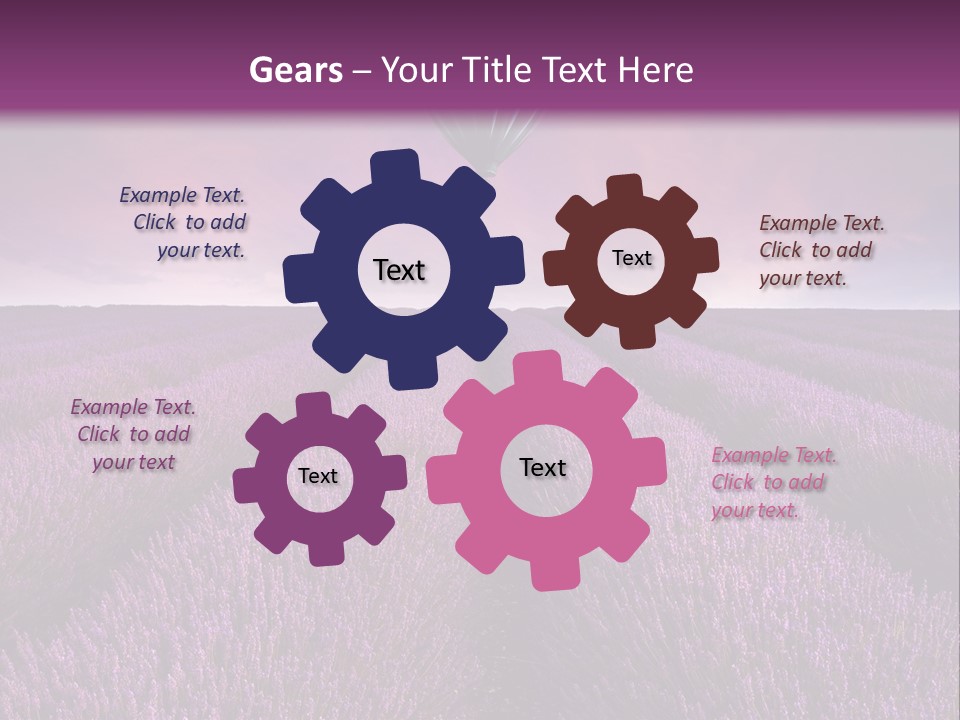 Gears – Your Title Text Here

Example Text. Click to add your text.

Text

Text

Example Text. Click to add your text.

Example Text. Click to add your text

Text

Text

Example Text. Click to add your text.